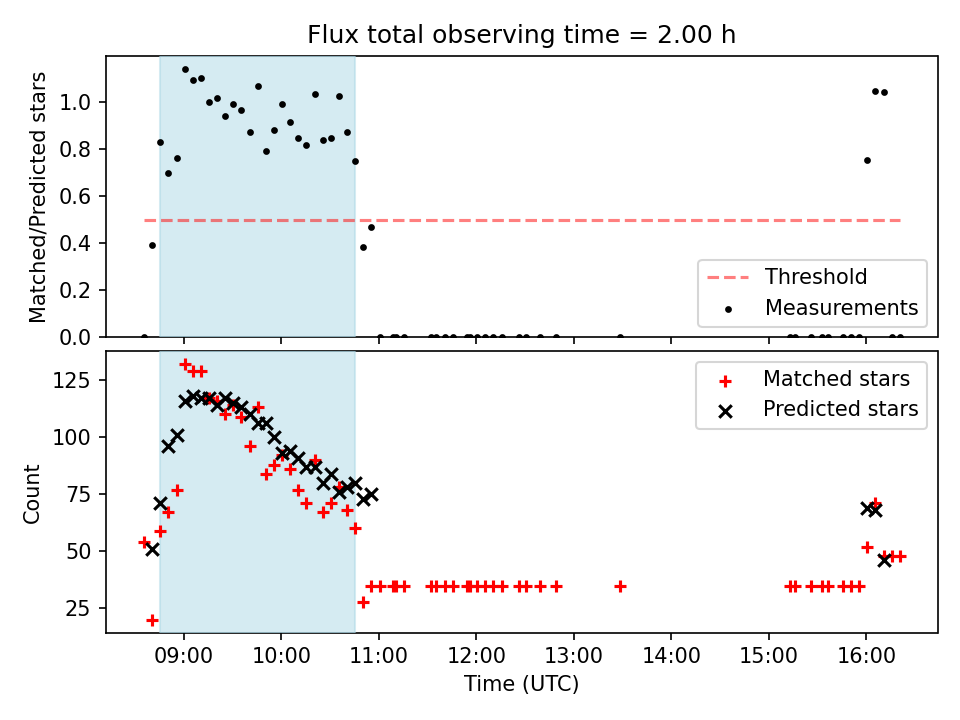 Flux total observing time = 2.00 h

Matched/Predicted stars

1.0
0.8
0.6
0.4
0.2
0.0

Threshold
Measurements

Count

125
100
75
50
25

Matched stars
Predicted stars

09:00
10:00
11:00
12:00
13:00
14:00
15:00
16:00

Time (UTC)